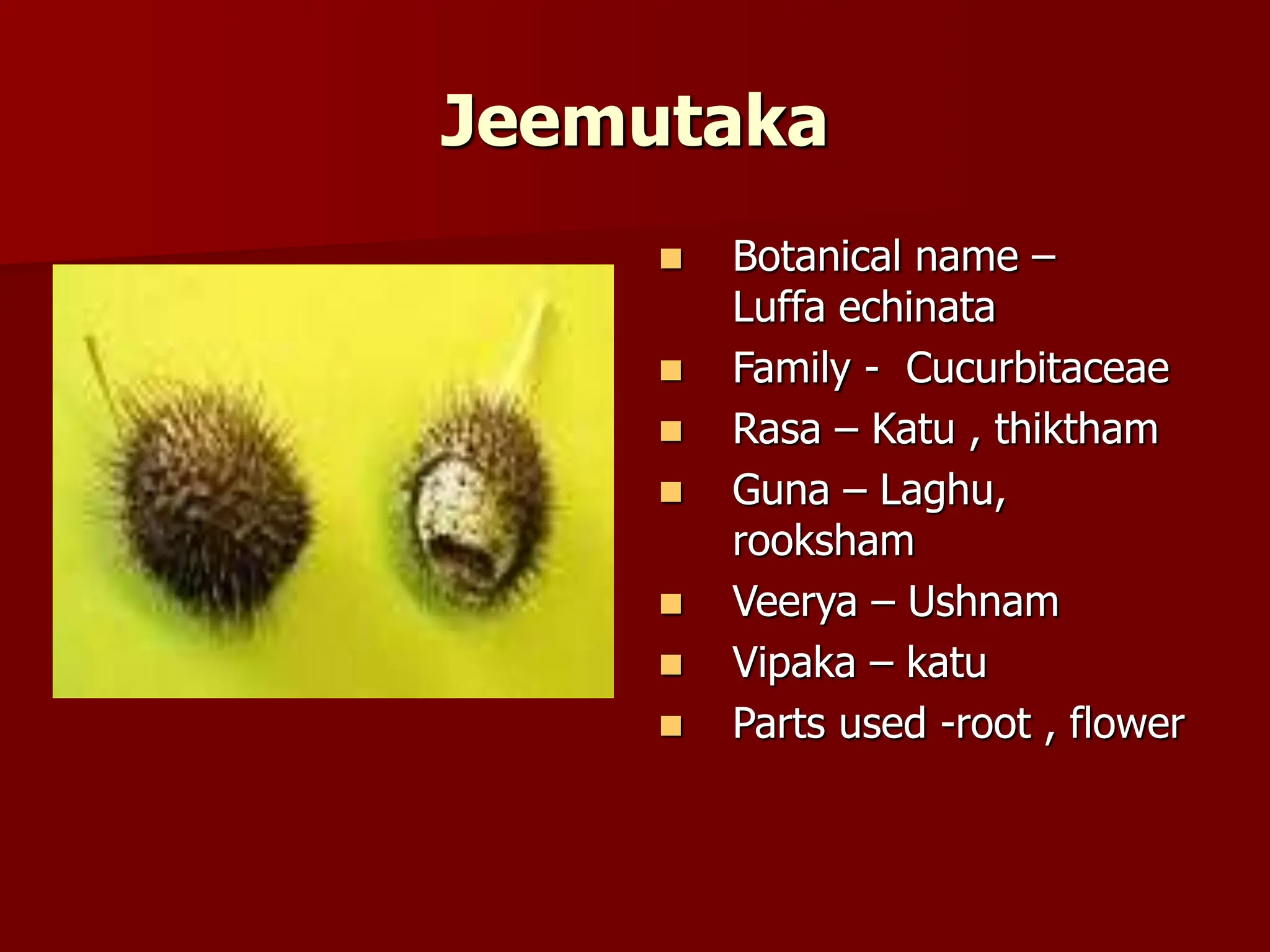 Jeemutaka

- Botanical name – Luffa echinata
- Family - Cucurbitaceae
- Rasa – Katu , thiktham
- Guna – Laghu, rooksham
- Veerya – Ushnam
- Vipaka – katu
- Parts used -root , flower